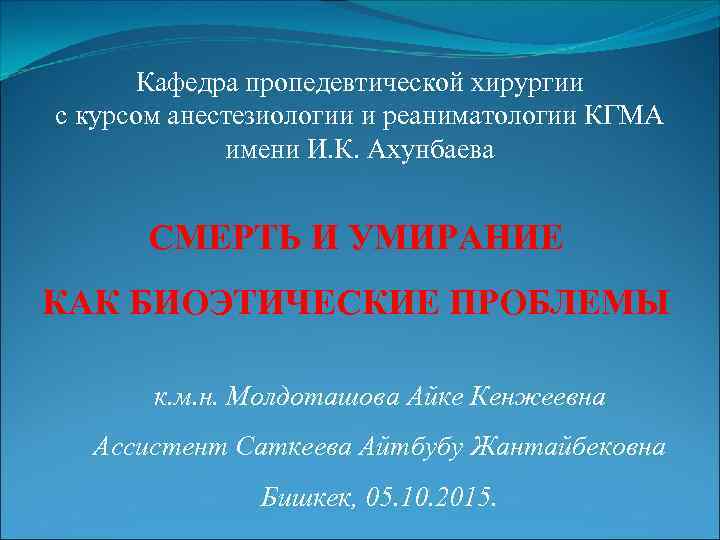 Кафедра пропедевтической хирургии с курсом анестезиологии и реаниматологии КГМА имени И.К. Ахунбаева

СМЕРТЬ И УМИРАНИЕ

КАК БИОЭТИЧЕСКИЕ ПРОБЛЕМЫ

к.м.н. Молдоташова Айке Кенжеевна

Ассистент Саткеева Айтбубу Жантайбековна

Бишкек, 05.10.2015.